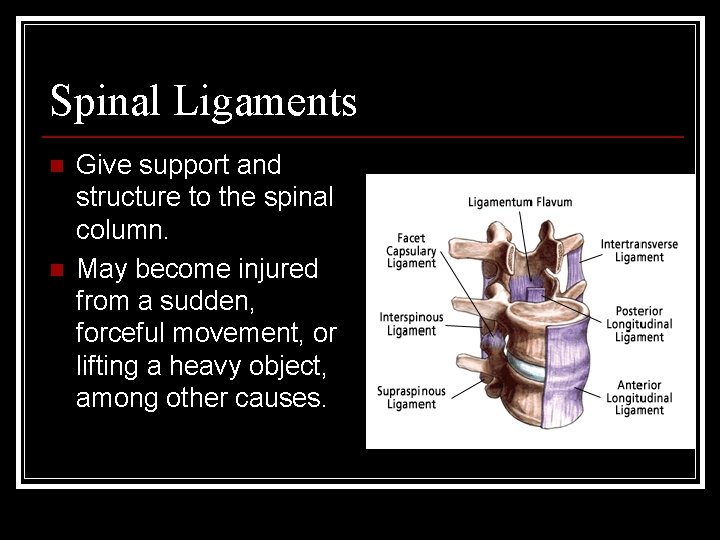 Spinal Ligaments

Give support and structure to the spinal column.

May become injured from a sudden, forceful movement, or lifting a heavy object, among other causes.

Ligamentum Flavum

Facet Capsulary Ligament

Intertransverse Ligament

Interspinous Ligament

Posterior Longitudinal Ligament

Supraspinous Ligament

Anterior Longitudinal Ligament